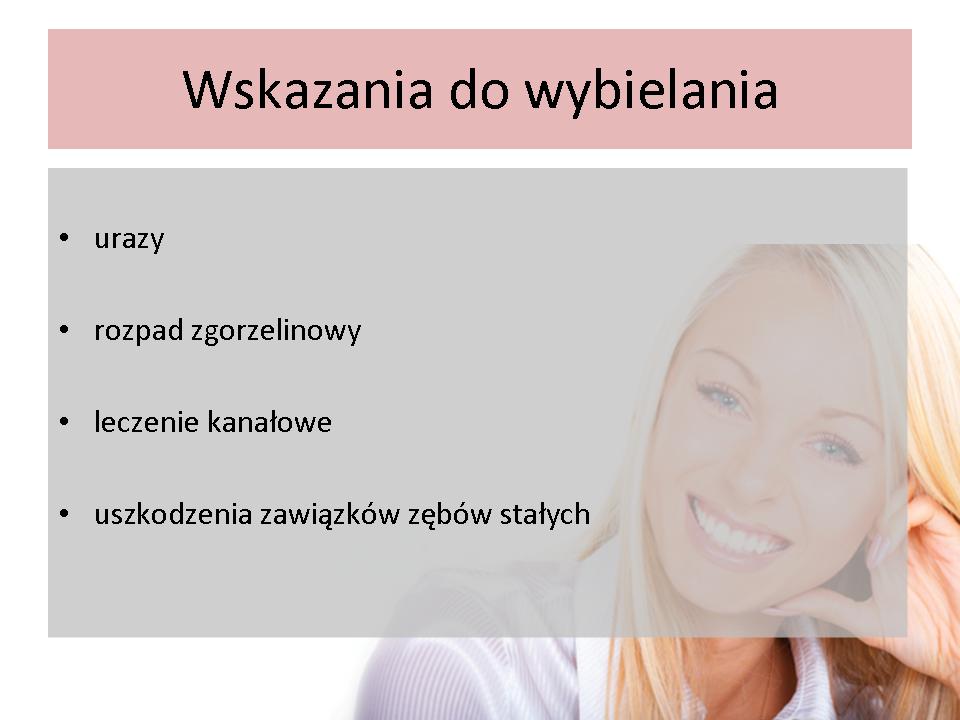 Wskazania do wybielania

• urazy
• rozpad zgorzelinowy
• leczenie kanałowe
• uszkodzenia zawiązków zębów stałych